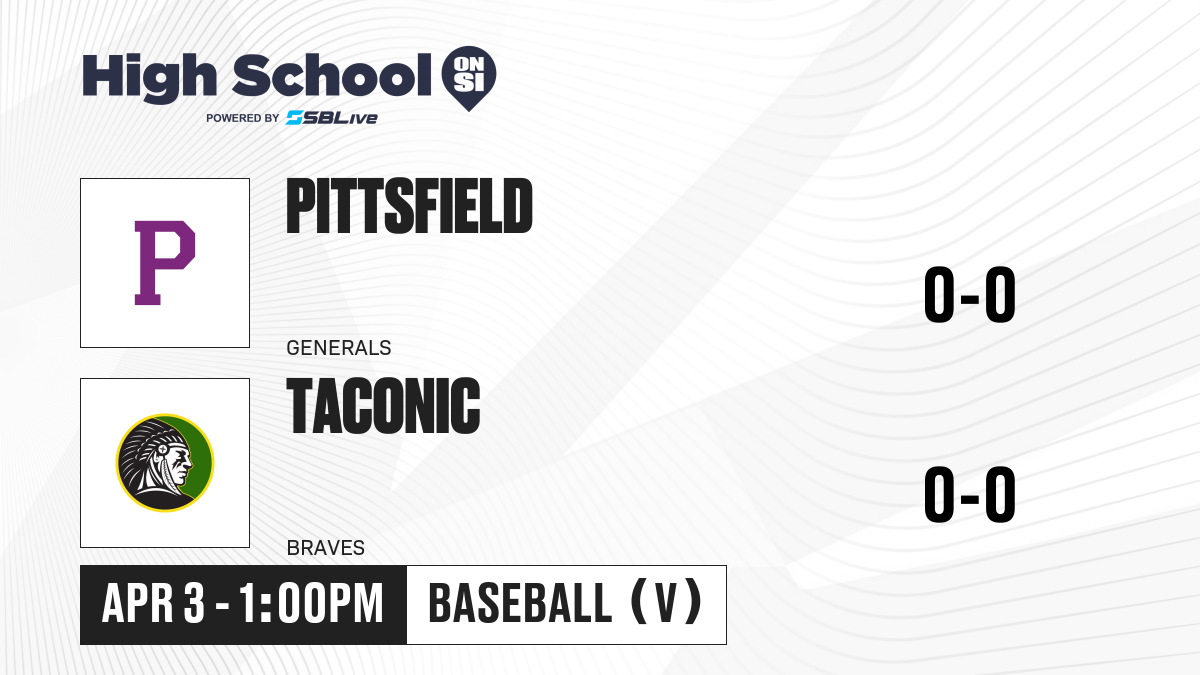 High School ON SI
POWERED BY SBLive

P

PITTSFIELD

GENERALS

0-0

TACONIC

BRAVES

0-0

APR 3 - 1:00PM

BASEBALL (V)